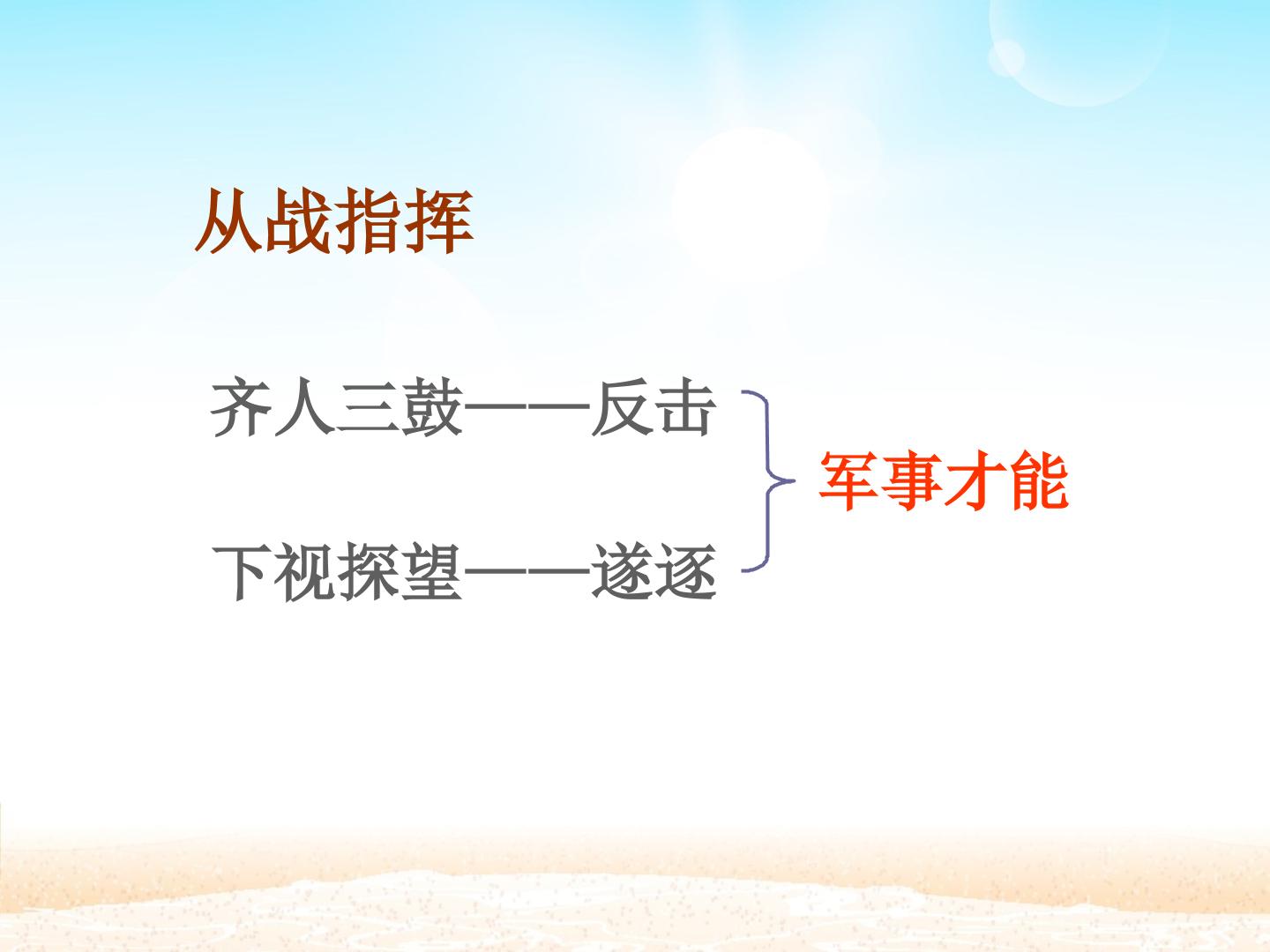 从战指挥

齐人三鼓——反击

下视探望——遂逐

军事才能